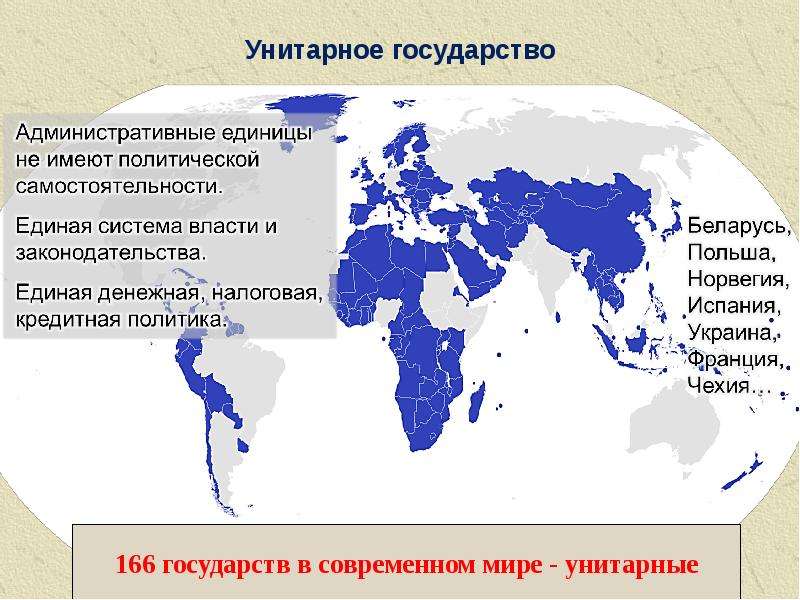 Унитарное государство

Административные единицы не имеют политической самостоятельности.

Единая система власти и законодательства.

Единая денежная, налоговая, кредитная политика.

Беларусь, Польша, Норвегия, Испания, Украина, Франция, Чехия…

166 государств в современном мире - унитарные